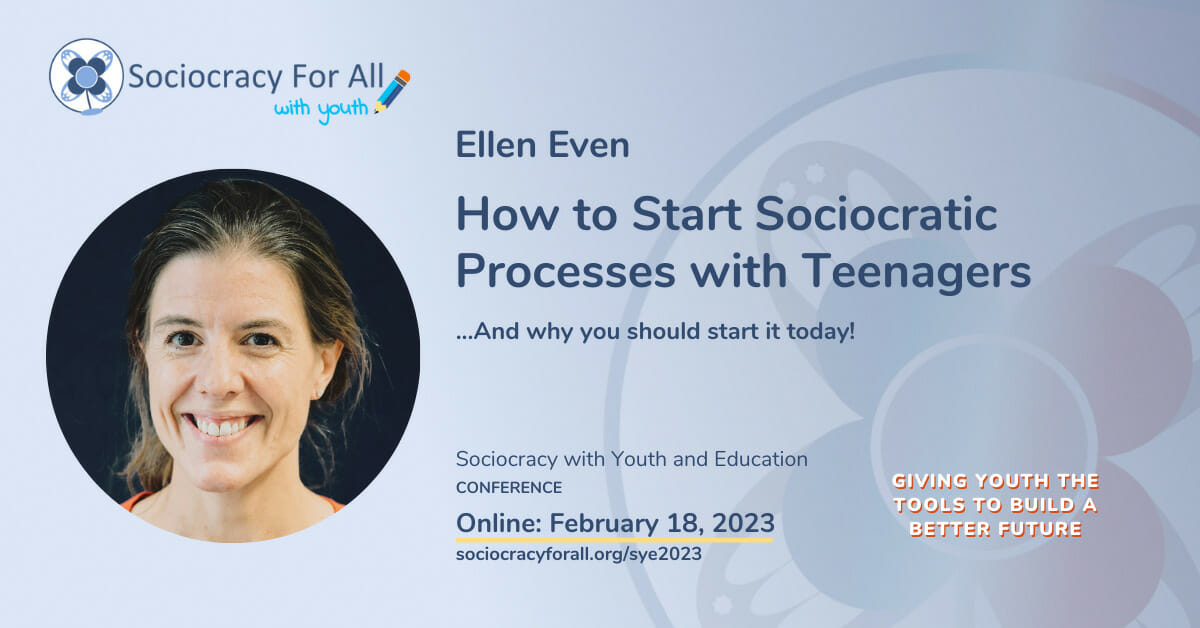 Sociocracy For All
with youth

Ellen Even

How to Start Sociocratic Processes with Teenagers

...And why you should start it today!

Sociocracy with Youth and Education
CONFERENCE

Online: February 18, 2023
sociocracyforall.org/sye2023

GIVING YOUTH THE TOOLS TO BUILD A BETTER FUTURE